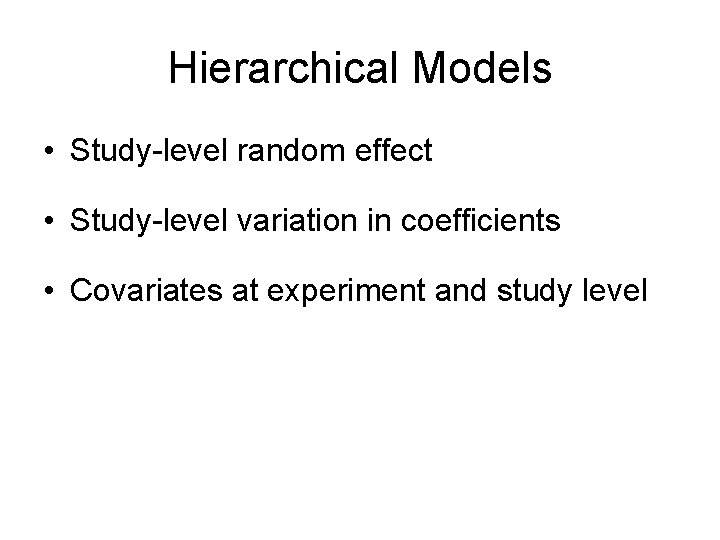 Hierarchical Models

• Study-level random effect

• Study-level variation in coefficients

• Covariates at experiment and study level